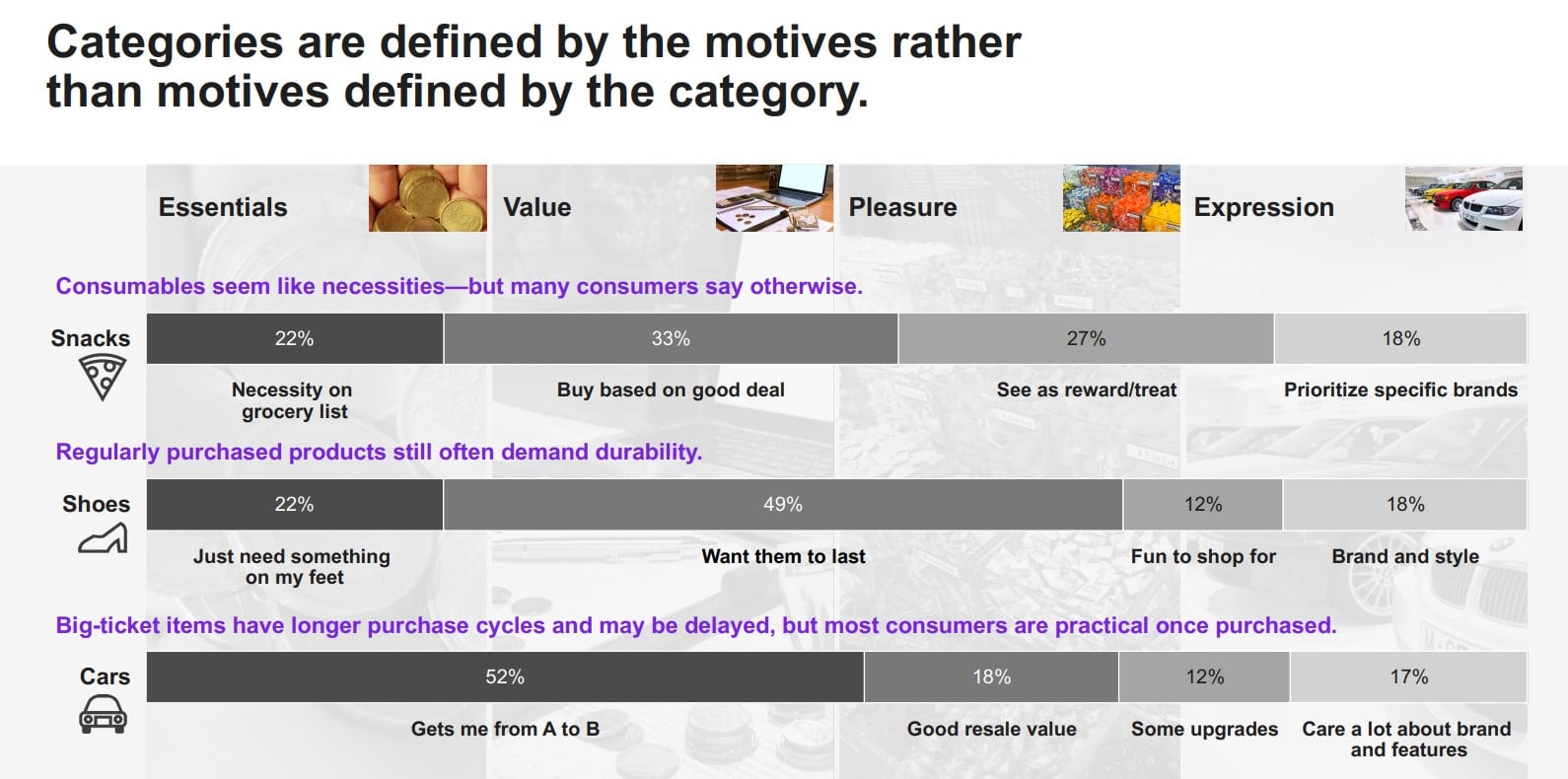 Categories are defined by the motives rather than motives defined by the category.

Essentials

Value

Pleasure

Expression

Consumables seem like necessities—but many consumers say otherwise.

Snacks

22%

33%

27%

18%

Necessity on grocery list

Buy based on good deal

See as reward/treat

Prioritize specific brands

Regularly purchased products still often demand durability.

Shoes

22%

49%

12%

18%

Just need something on my feet

Want them to last

Fun to shop for

Brand and style

Big-ticket items have longer purchase cycles and may be delayed, but most consumers are practical once purchased.

Cars

52%

18%

12%

17%

Gets me from A to B

Good resale value

Some upgrades

Care a lot about brand and features